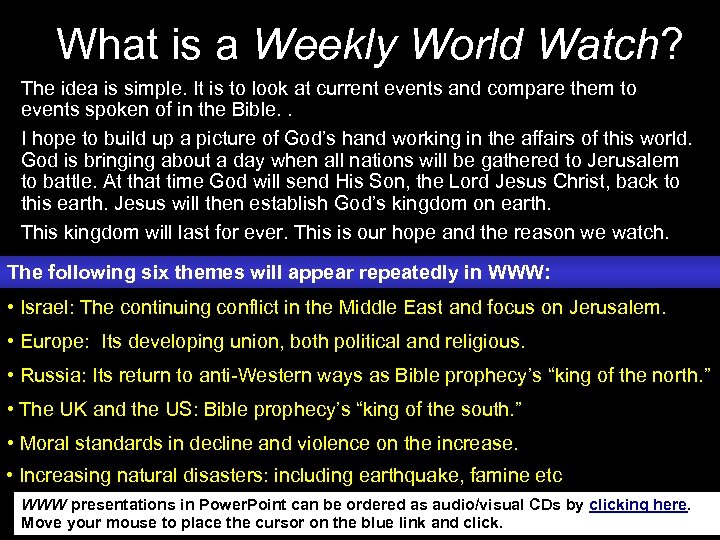 What is a Weekly World Watch?

The idea is simple. It is to look at current events and compare them to events spoken of in the Bible. .

I hope to build up a picture of God's hand working in the affairs of this world. God is bringing about a day when all nations will be gathered to Jerusalem to battle. At that time God will send His Son, the Lord Jesus Christ, back to this earth. Jesus will then establish God's kingdom on earth.

This kingdom will last for ever. This is our hope and the reason we watch.

The following six themes will appear repeatedly in WWW:

• Israel: The continuing conflict in the Middle East and focus on Jerusalem.

• Europe: Its developing union, both political and religious.

• Russia: Its return to anti-Western ways as Bible prophecy's "king of the north."

• The UK and the US: Bible prophecy's "king of the south."

• Moral standards in decline and violence on the increase.

• Increasing natural disasters: including earthquake, famine etc

WWW presentations in PowerPoint can be ordered as audio/visual CDs by clicking here. Move your mouse to place the cursor on the blue link and click.